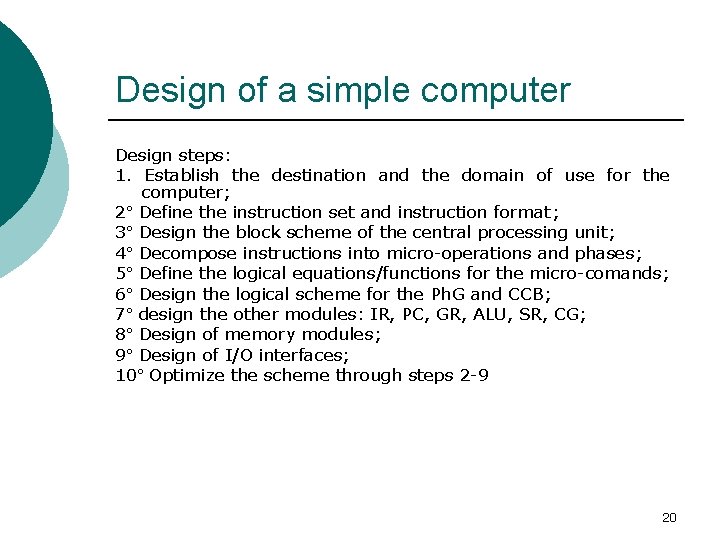 Design of a simple computer

Design steps:
1. Establish the destination and the domain of use for the computer;
2° Define the instruction set and instruction format;
3° Design the block scheme of the central processing unit;
4° Decompose instructions into micro-operations and phases;
5° Define the logical equations/functions for the micro-comands;
6° Design the logical scheme for the PhG and CCB;
7° design the other modules: IR, PC, GR, ALU, SR, CG;
8° Design of memory modules;
9° Design of I/O interfaces;
10° Optimize the scheme through steps 2-9

20